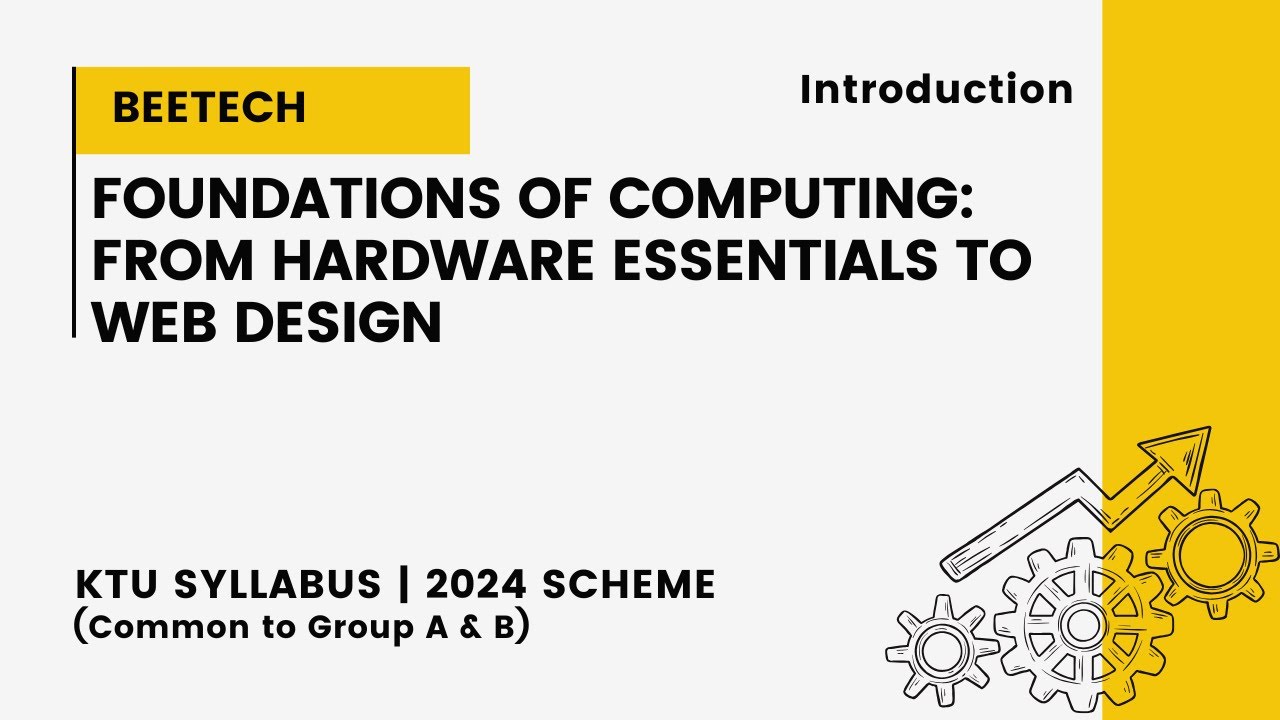 BEETECH

Introduction

FOUNDATIONS OF COMPUTING: FROM HARDWARE ESSENTIALS TO WEB DESIGN

KTU SYLLABUS | 2024 SCHEME
(Common to Group A & B)